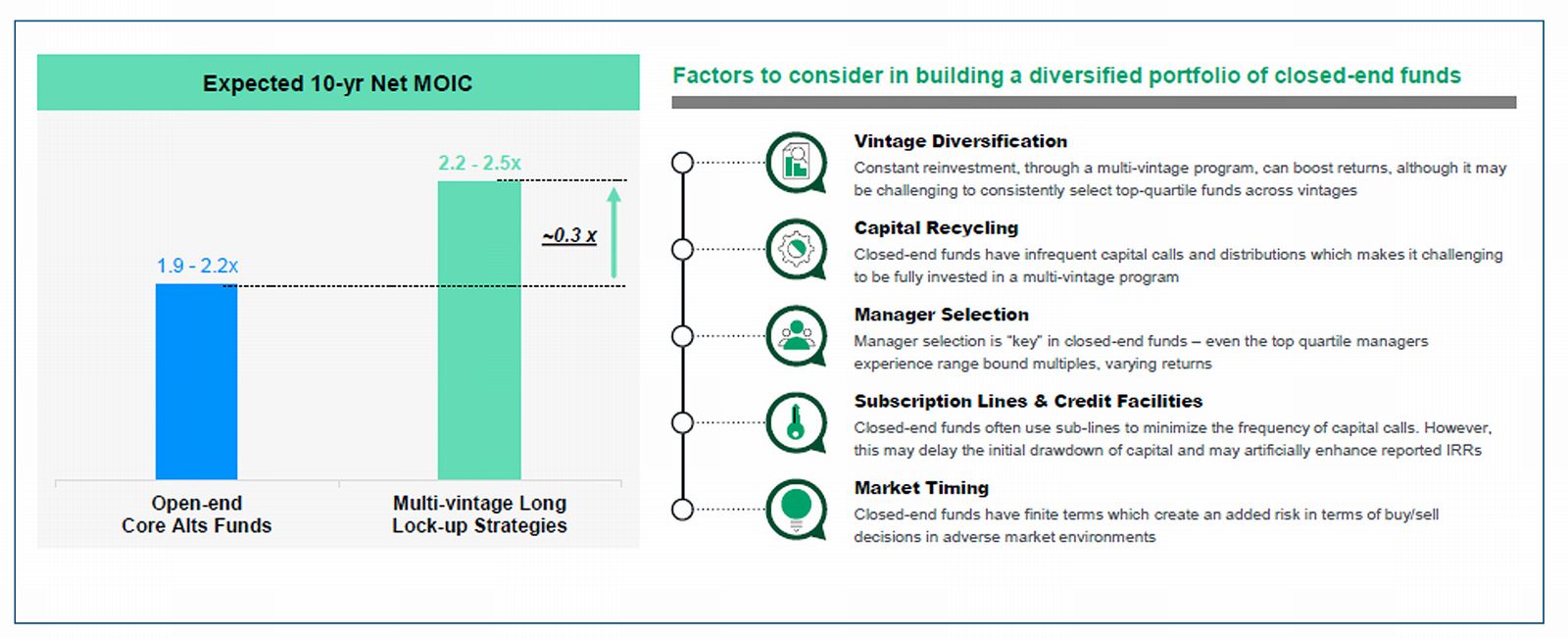 Expected 10-yr Net MOIC

2.2 - 2.5x

~0.3 x

1.9 - 2.2x

Open-end Core Alts Funds

Multi-vintage Long Lock-up Strategies

Factors to consider in building a diversified portfolio of closed-end funds

Vintage Diversification
Constant reinvestment, through a multi-vintage program, can boost returns, although it may be challenging to consistently select top-quartile funds across vintages

Capital Recycling
Closed-end funds have infrequent capital calls and distributions which makes it challenging to be fully invested in a multi-vintage program

Manager Selection
Manager selection is "key" in closed-end funds – even the top quartile managers experience range bound multiples, varying returns

Subscription Lines & Credit Facilities
Closed-end funds often use sub-lines to minimize the frequency of capital calls. However, this may delay the initial drawdown of capital and may artificially enhance reported IRRs

Market Timing
Closed-end funds have finite terms which create an added risk in terms of buy/sell decisions in adverse market environments